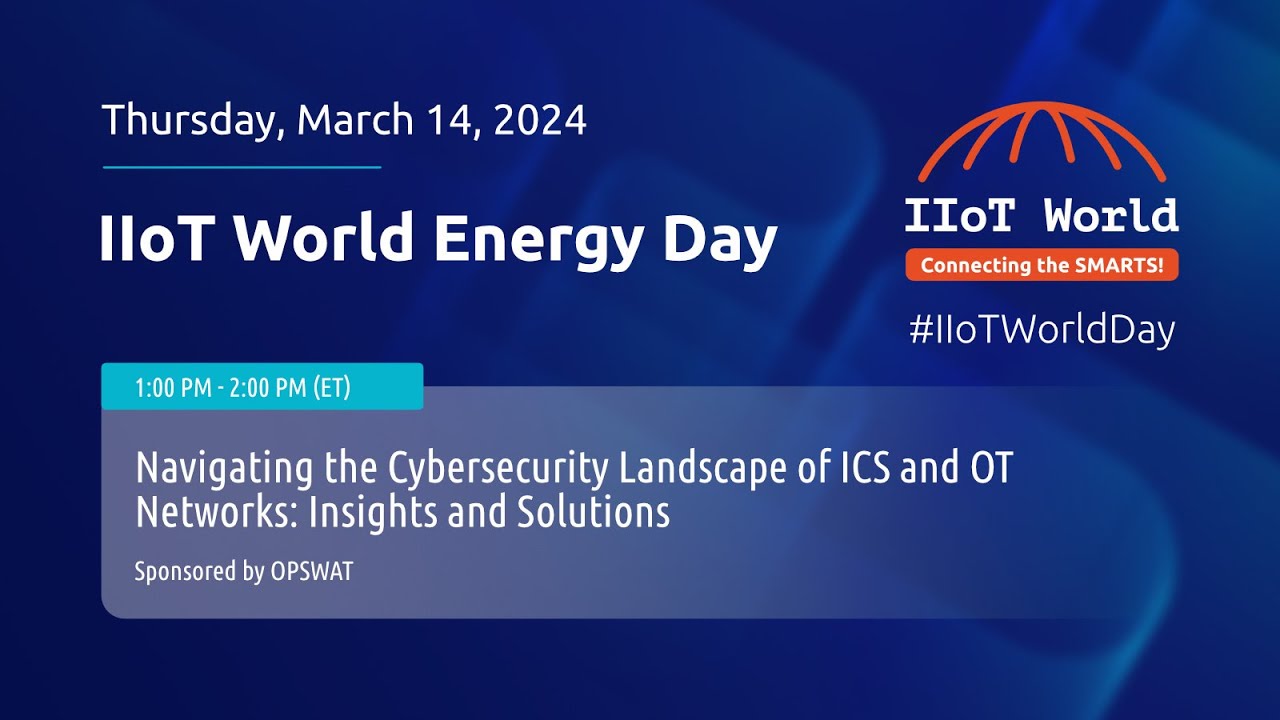 Thursday, March 14, 2024

IIoT World Energy Day

IIoT World
Connecting the SMARTS!

#IIoTWorldDay

1:00 PM - 2:00 PM (ET)

Navigating the Cybersecurity Landscape of ICS and OT Networks: Insights and Solutions

Sponsored by OPSWAT